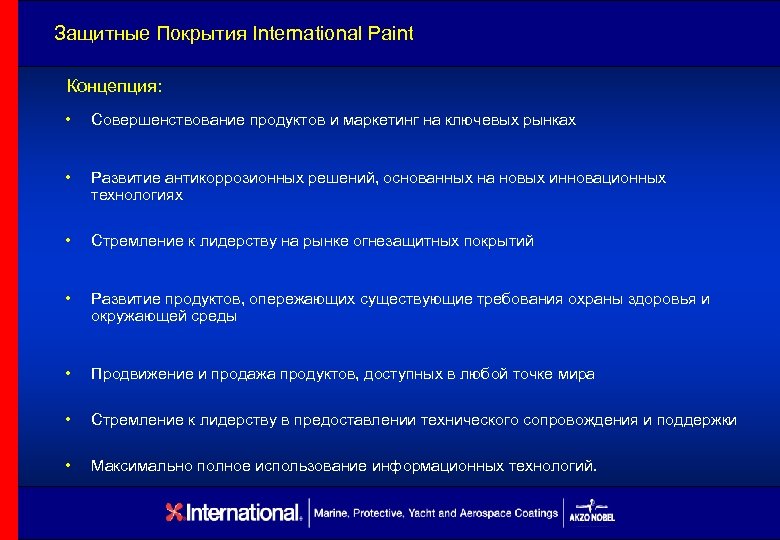 Защитные Покрытия International Paint

Концепция:

• Совершенствование продуктов и маркетинг на ключевых рынках

• Развитие антикоррозионных решений, основанных на новых инновационных технологиях

• Стремление к лидерству на рынке огнезащитных покрытий

• Развитие продуктов, опережающих существующие требования охраны здоровья и окружающей среды

• Продвижение и продажа продуктов, доступных в любой точке мира

• Стремление к лидерству в предоставлении технического сопровождения и поддержки

• Максимально полное использование информационных технологий.

International. Marine, Protective, Yacht and Aerospace Coatings AKZO NOBEL